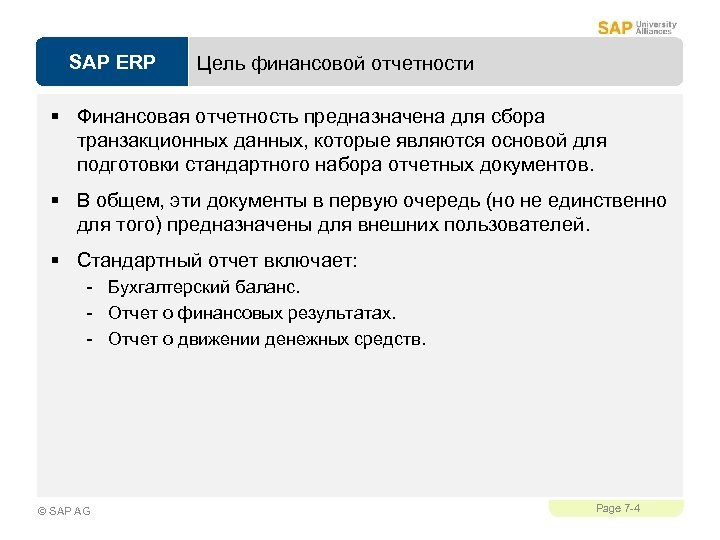 SAP University Alliances

SAP ERP

Цель финансовой отчетности

▪ Финансовая отчетность предназначена для сбора транзакционных данных, которые являются основой для подготовки стандартного набора отчетных документов.

▪ В общем, эти документы в первую очередь (но не единственно для того) предназначены для внешних пользователей.

▪ Стандартный отчет включает:

- Бухгалтерский баланс.
- Отчет о финансовых результатах.
- Отчет о движении денежных средств.

© SAP AG

Page 7-4